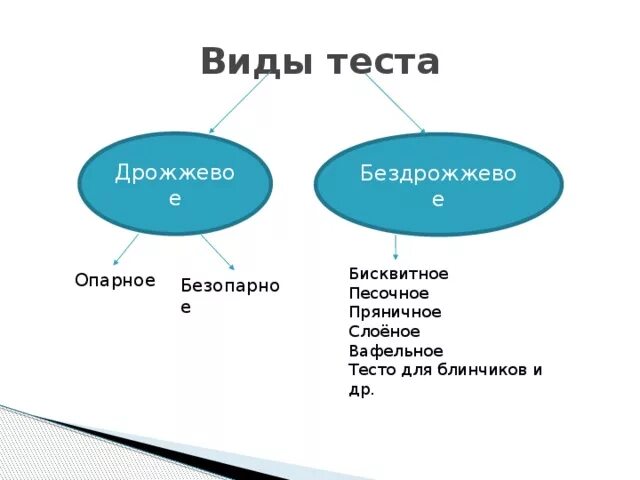 Виды теста

Дрожжевое

Бездрожжевое

Опарное

Безопарное

Бисквитное
Песочное
Пряничное
Слоёное
Вафельное
Тесто для блинчиков и др.